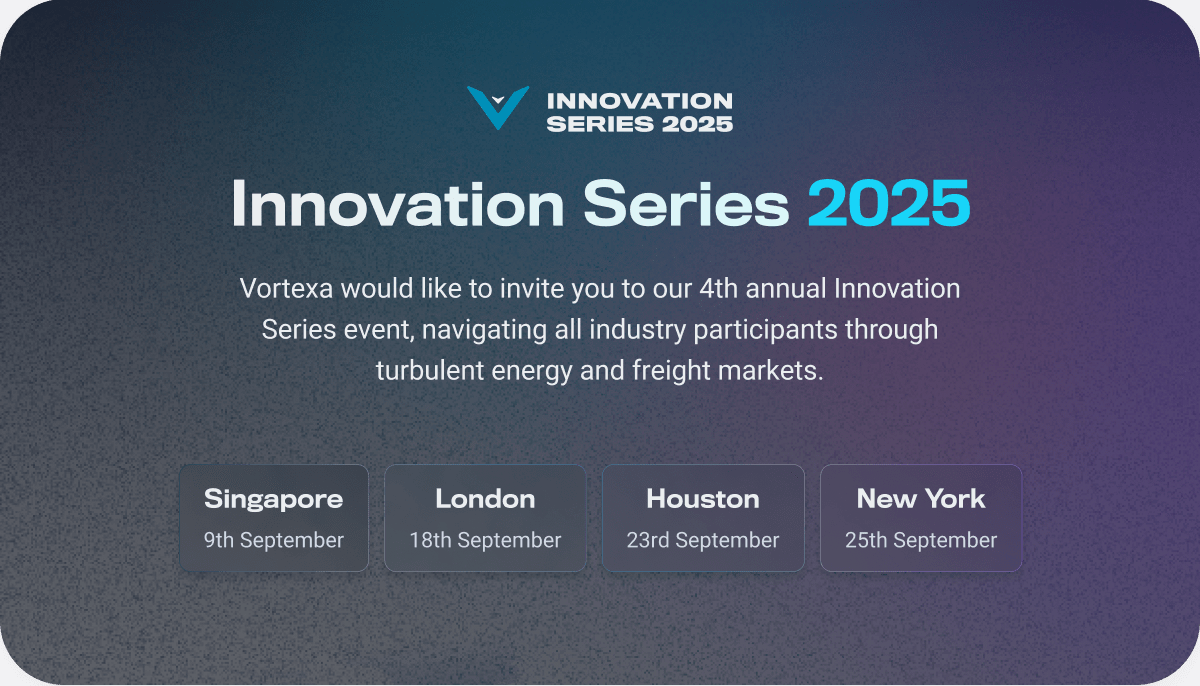 INNOVATION SERIES 2025

Innovation Series 2025

Vortexa would like to invite you to our 4th annual Innovation Series event, navigating all industry participants through turbulent energy and freight markets.

Singapore
9th September

London
18th September

Houston
23rd September

New York
25th September